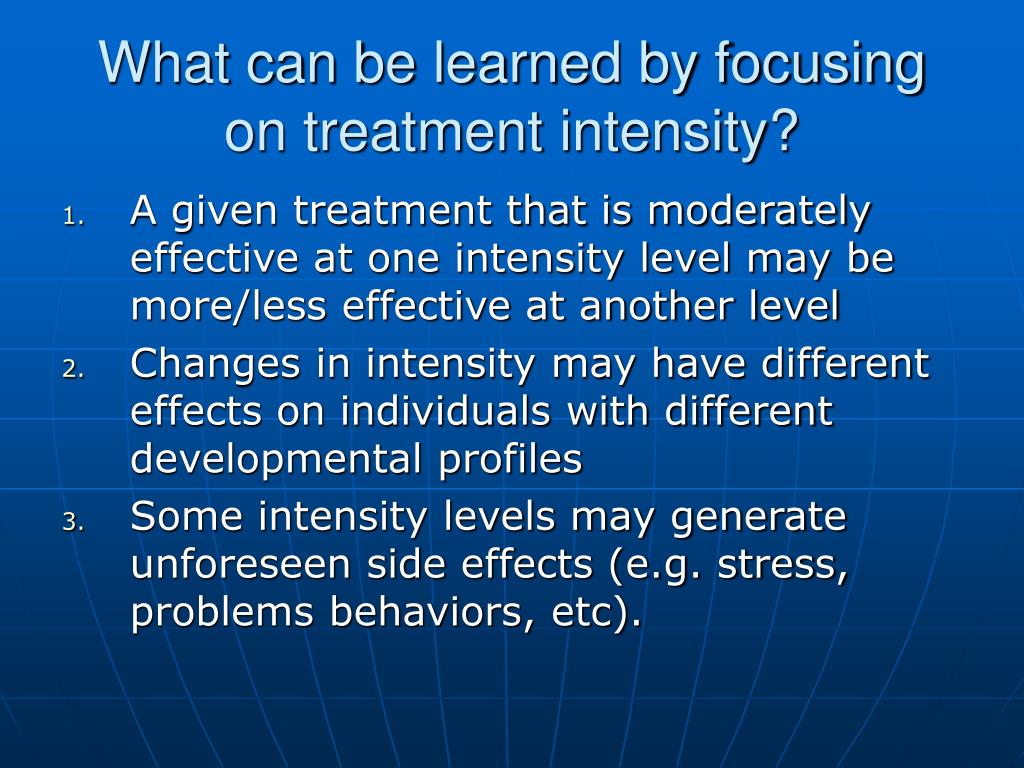 What can be learned by focusing on treatment intensity?

1. A given treatment that is moderately effective at one intensity level may be more/less effective at another level
2. Changes in intensity may have different effects on individuals with different developmental profiles
3. Some intensity levels may generate unforeseen side effects (e.g. stress, problems behaviors, etc).